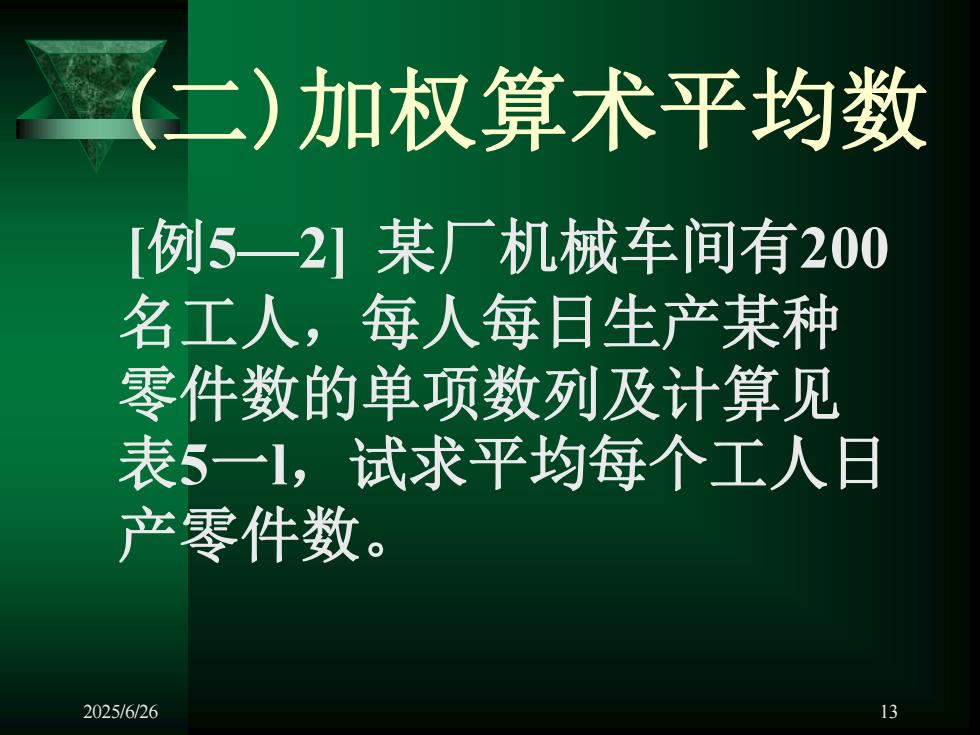 (二)加权算术平均数

[例5—2] 某厂机械车间有200名工人，每人每日生产某种零件数的单项数列及计算见表5一l，试求平均每个工人日产零件数。

2025/6/26

13